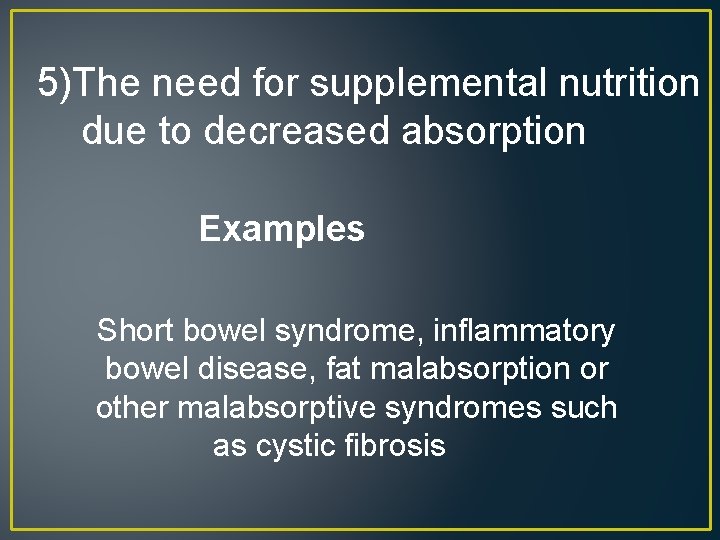 5)The need for supplemental nutrition due to decreased absorption

Examples

Short bowel syndrome, inflammatory bowel disease, fat malabsorption or other malabsorptive syndromes such as cystic fibrosis